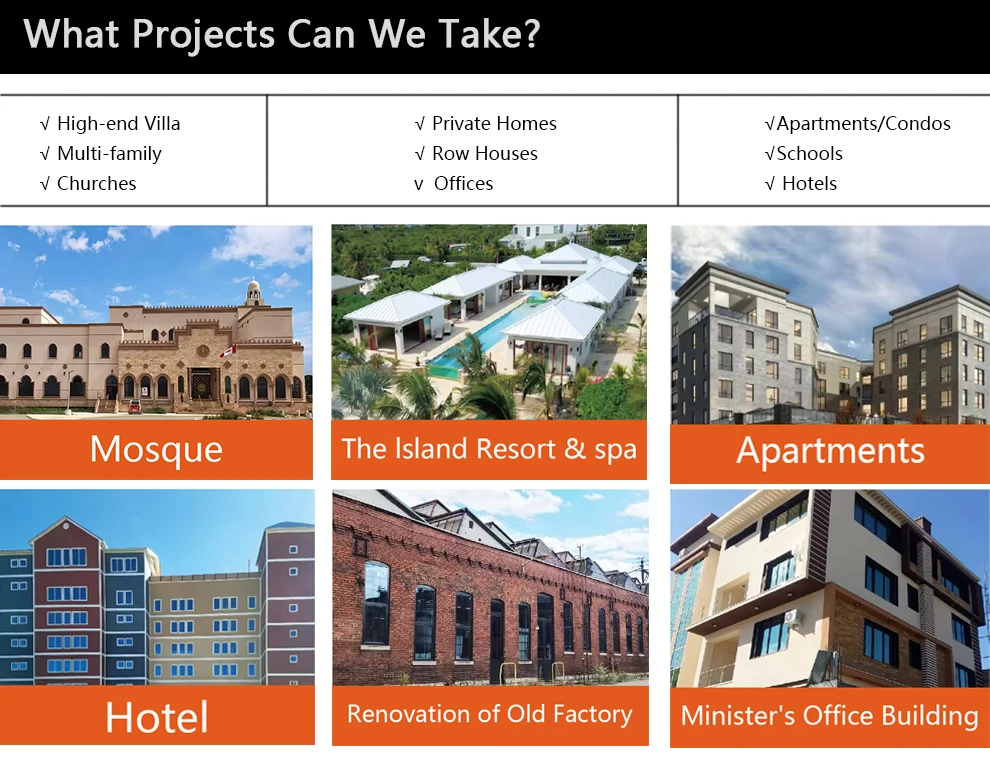 What Projects Can We Take?

| √ High-end Villa<br>√ Multi-family<br>√ Churches | √ Private Homes<br>√ Row Houses<br>v Offices | √Apartments/Condos<br>√Schools<br>√ Hotels |
|---|---|---|

Mosque

The Island Resort & spa

Apartments

Hotel

Renovation of Old Factory

Minister's Office Building